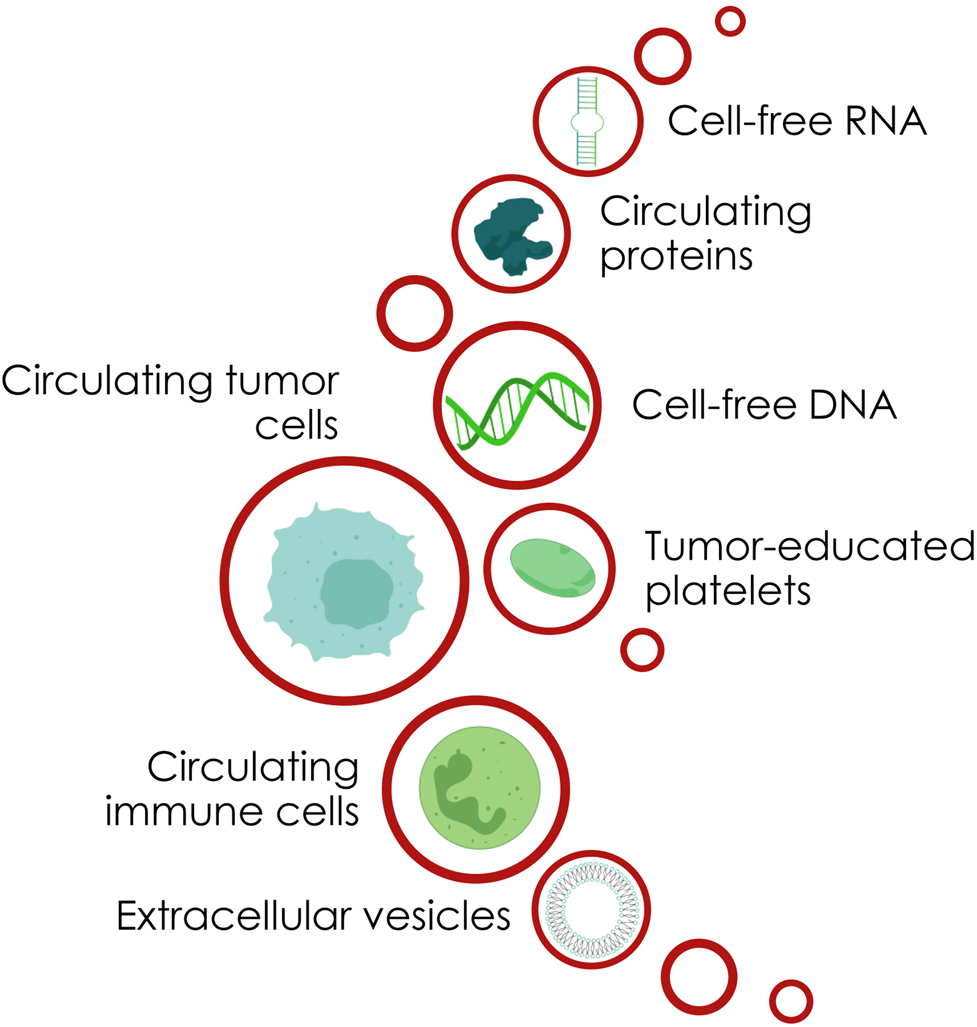 Cell-free RNA

Circulating proteins

Circulating tumor cells

Cell-free DNA

Tumor-educated platelets

Circulating immune cells

Extracellular vesicles